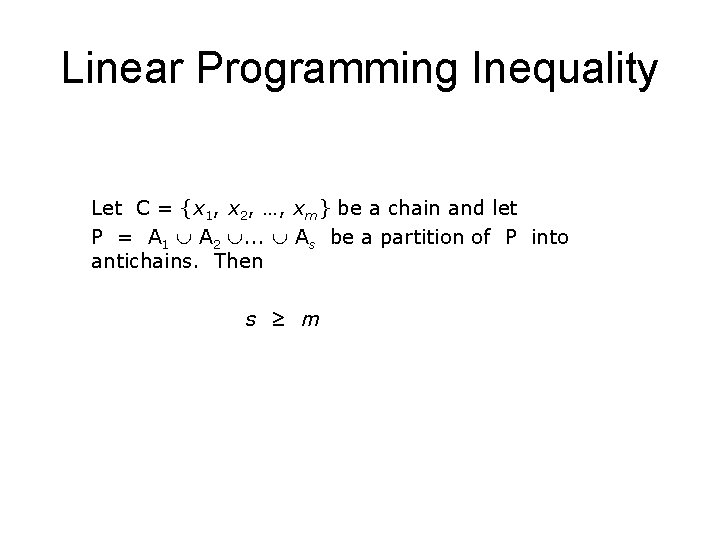 Linear Programming Inequality

Let $C = \{x_1, x_2, \ldots, x_m\}$ be a chain and let $P = A_1 \cup A_2 \cup \ldots \cup A_s$ be a partition of P into antichains. Then

$s \geq m$